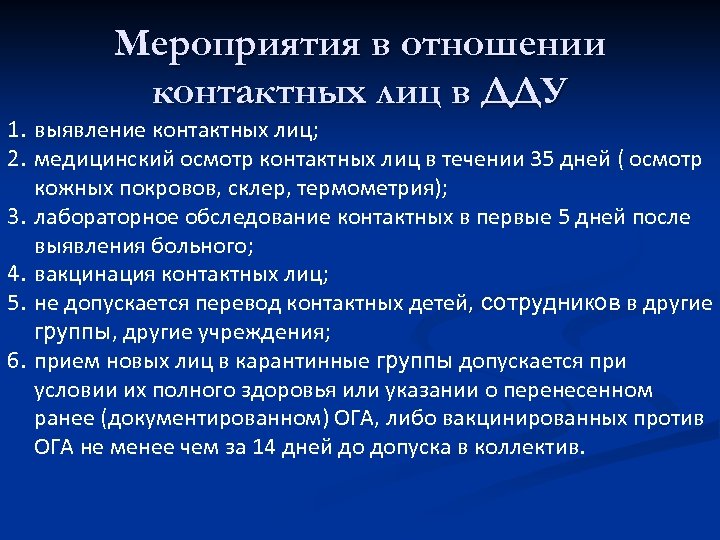 Мероприятия в отношении контактных лиц в ДДУ

1. выявление контактных лиц;
2. медицинский осмотр контактных лиц в течении 35 дней ( осмотр кожных покровов, склер, термометрия);
3. лабораторное обследование контактных в первые 5 дней после выявления больного;
4. вакцинация контактных лиц;
5. не допускается перевод контактных детей, сотрудников в другие группы, другие учреждения;
6. прием новых лиц в карантинные группы допускается при условии их полного здоровья или указании о перенесенном ранее (документированном) ОГА, либо вакцинированных против ОГА не менее чем за 14 дней до допуска в коллектив.